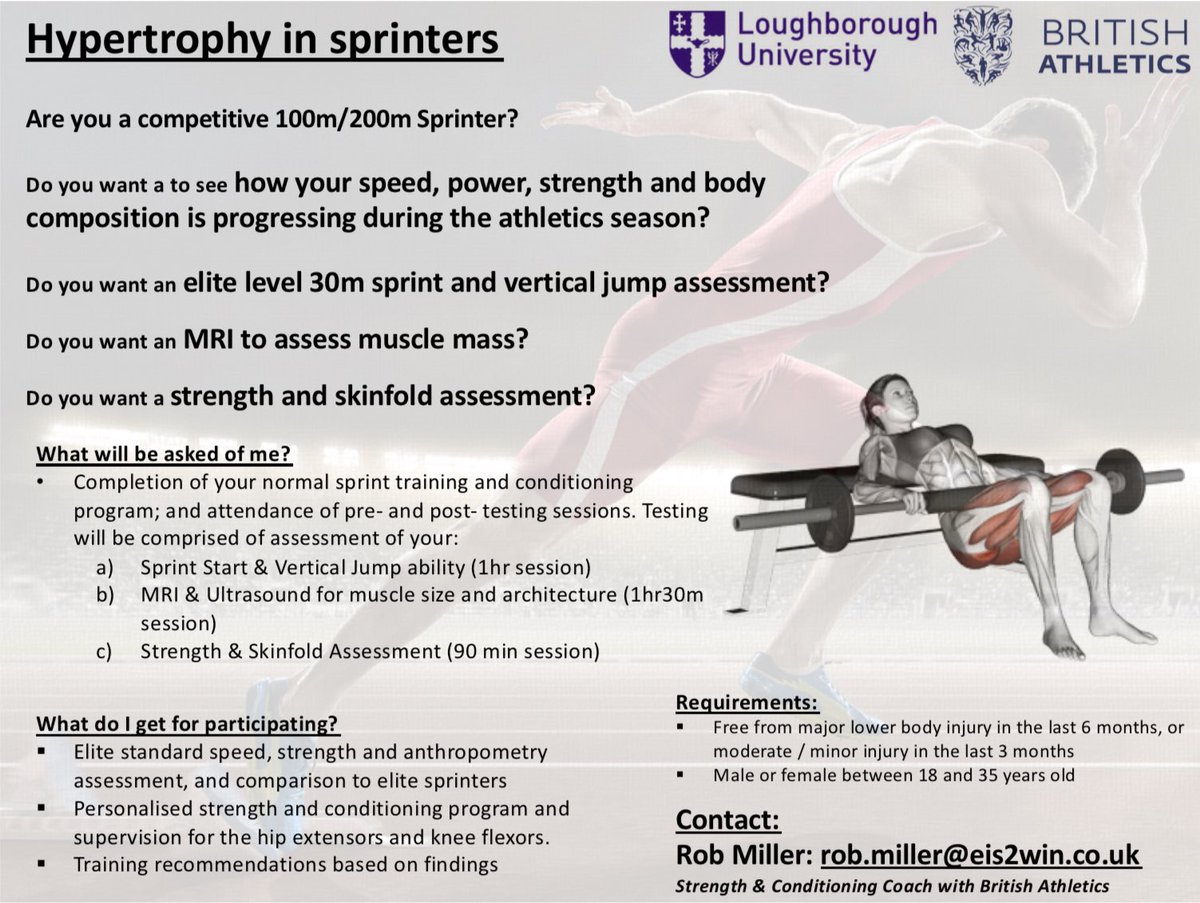 Hypertrophy in sprinters

Loughborough University

BRITISH ATHLETICS

Are you a competitive 100m/200m Sprinter?

Do you want a to see how your speed, power, strength and body composition is progressing during the athletics season?

Do you want an elite level 30m sprint and vertical jump assessment?

Do you want an MRI to assess muscle mass?

Do you want a strength and skinfold assessment?

What will be asked of me?
• Completion of your normal sprint training and conditioning program; and attendance of pre- and post- testing sessions. Testing will be comprised of assessment of your:
a) Sprint Start & Vertical Jump ability (1hr session)
b) MRI & Ultrasound for muscle size and architecture (1hr30m session)
c) Strength & Skinfold Assessment (90 min session)

What do I get for participating?
▪ Elite standard speed, strength and anthropometry assessment, and comparison to elite sprinters
▪ Personalised strength and conditioning program and supervision for the hip extensors and knee flexors.
▪ Training recommendations based on findings

Requirements:
▪ Free from major lower body injury in the last 6 months, or moderate / minor injury in the last 3 months
▪ Male or female between 18 and 35 years old

Contact:
Rob Miller: rob.miller@eis2win.co.uk
Strength & Conditioning Coach with British Athletics